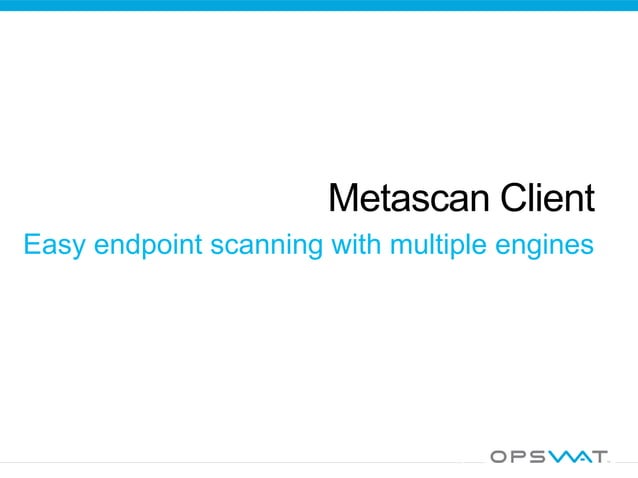 Metascan Client

Easy endpoint scanning with multiple engines

OPSWAT.